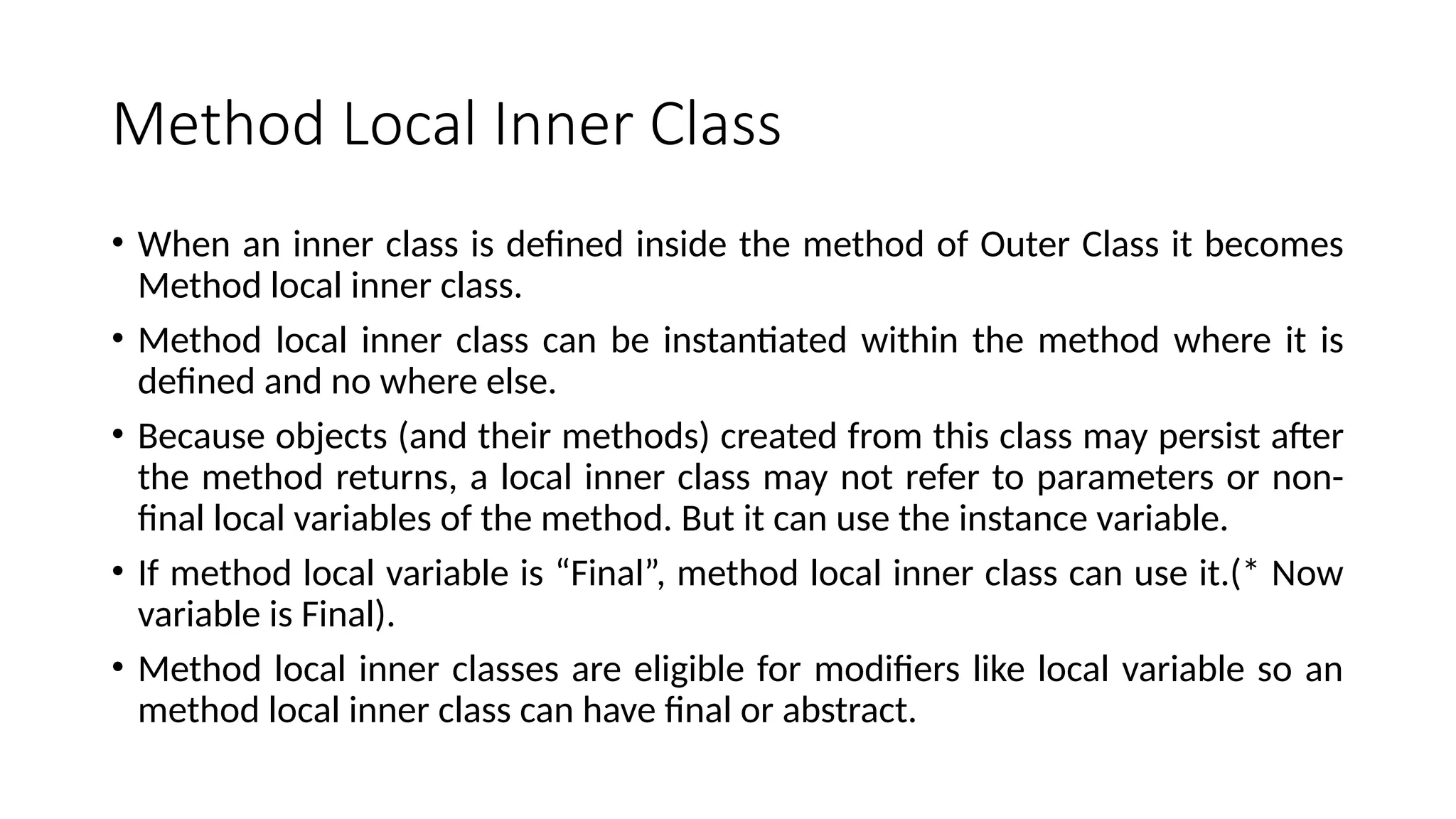 Method Local Inner Class

• When an inner class is defined inside the method of Outer Class it becomes Method local inner class.

• Method local inner class can be instantiated within the method where it is defined and no where else.

• Because objects (and their methods) created from this class may persist after the method returns, a local inner class may not refer to parameters or non-final local variables of the method. But it can use the instance variable.

• If method local variable is “Final”, method local inner class can use it.(* Now variable is Final).

• Method local inner classes are eligible for modifiers like local variable so an method local inner class can have final or abstract.